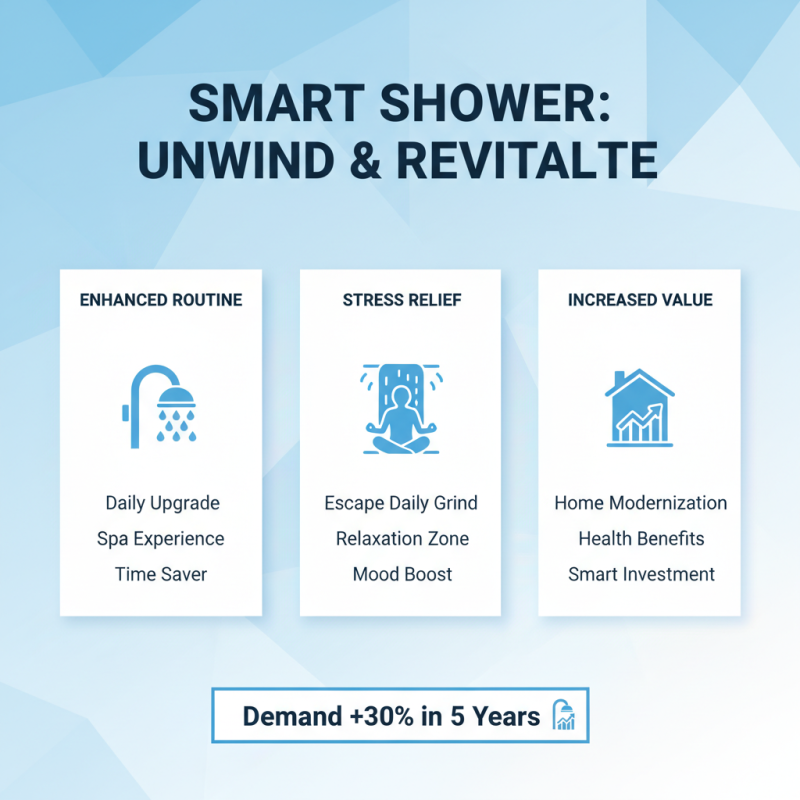 SMART SHOWER:
UNWIND & REVITALTE

ENHANCED ROUTINE

Daily Upgrade
Spa Experience
Time Saver

STRESS RELIEF

Escape Daily Grind
Relaxation Zone
Mood Boost

INCREASED VALUE

Home Modernization
Health Benefits
Smart Investment

Demand +30% in 5 Years